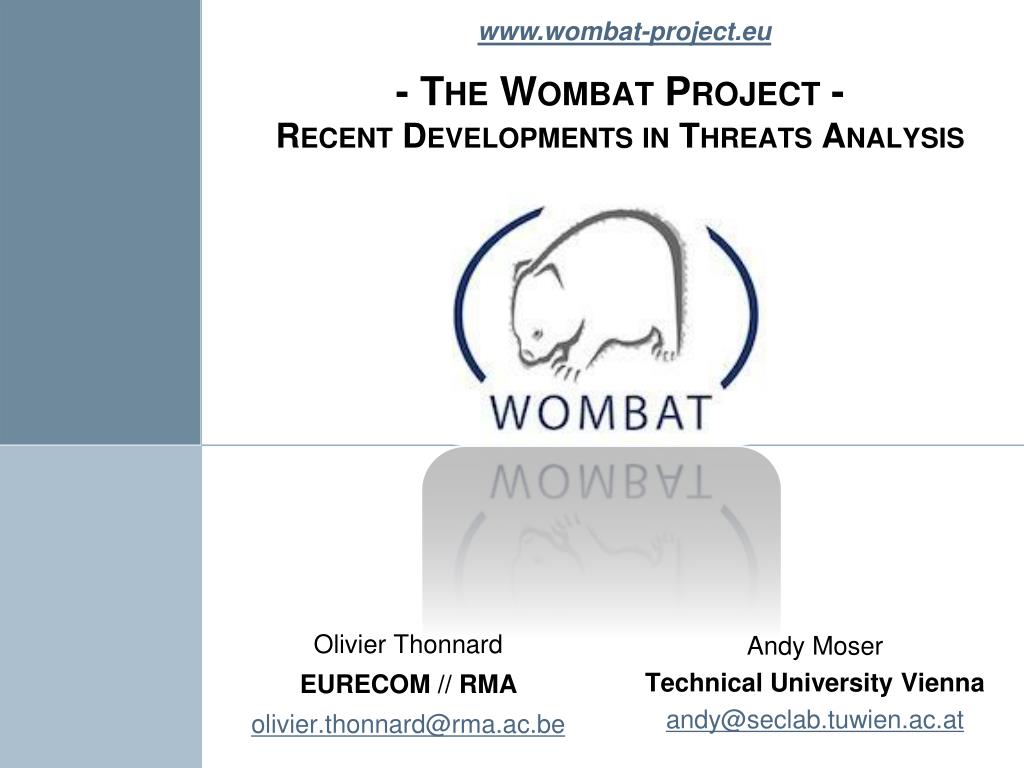 www.wombat-project.eu

- THE WOMBAT PROJECT -
RECENT DEVELOPMENTS IN THREATS ANALYSIS

WOMBAT

Olivier Thonnard
EURECOM // RMA
olivier.thonnard@rma.ac.be

Andy Moser
Technical University Vienna
andy@seclab.tuwien.ac.at